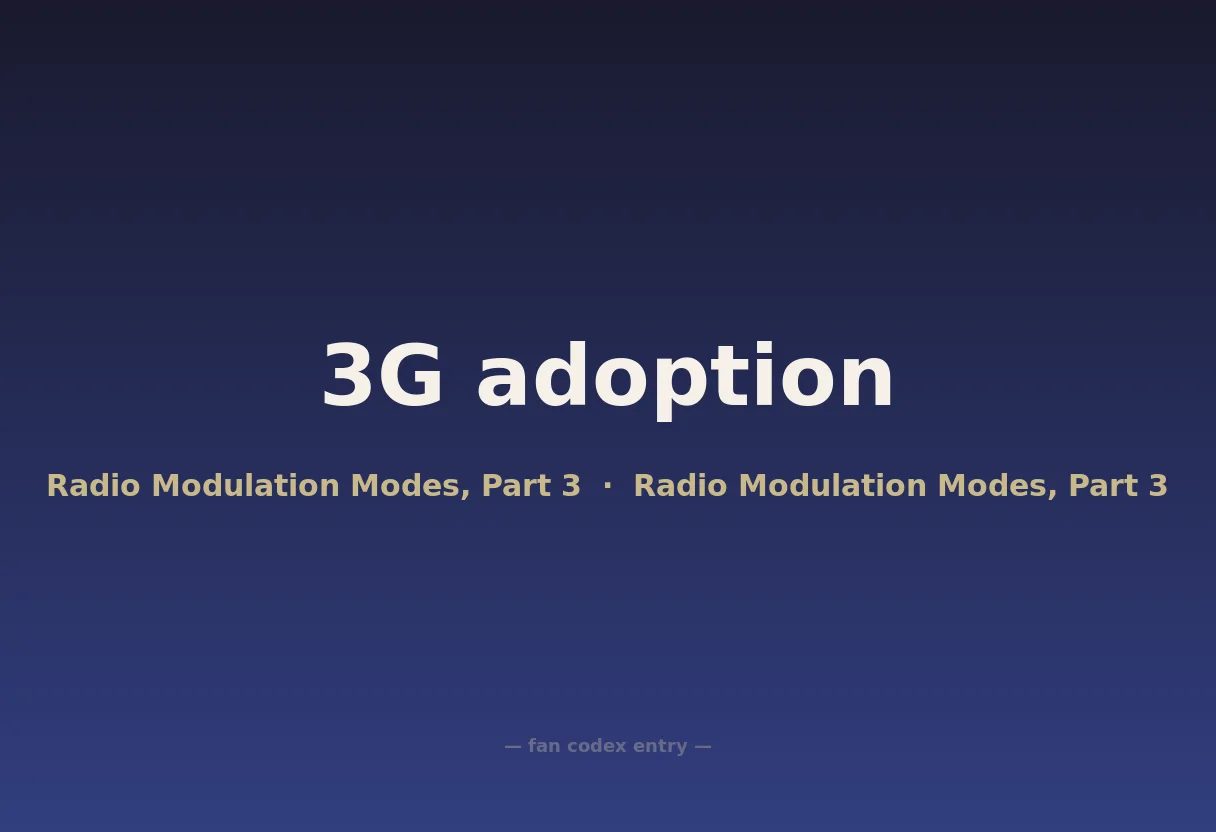 3G adoption

Radio Modulation Modes, Part 3 · Radio Modulation Modes, Part 3

— fan codex entry —